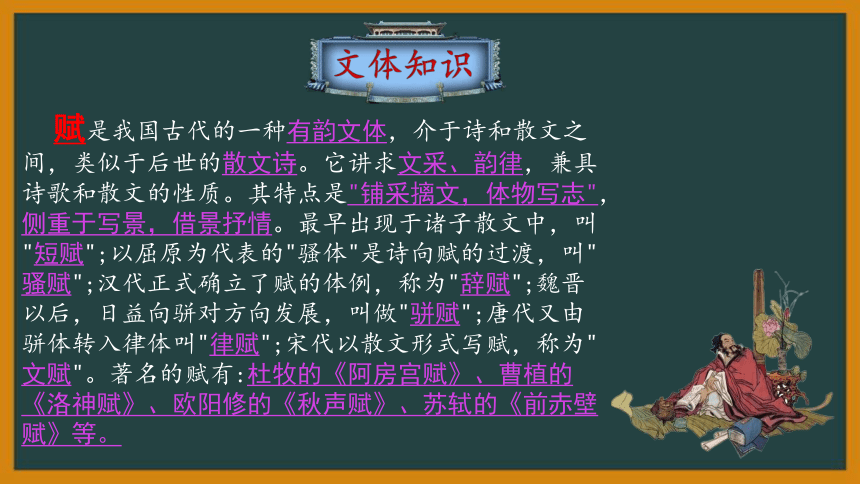 文体知识

赋是我国古代的一种有韵文体，介于诗和散文之间，类似于后世的散文诗。它讲求文采、韵律，兼具诗歌和散文的性质。其特点是"铺采摛文，体物写志"，侧重于写景，借景抒情。最早出现于诸子散文中，叫"短赋";以屈原为代表的"骚体"是诗向赋的过渡，叫"骚赋";汉代正式确立了赋的体例，称为"辞赋";魏晋以后，日益向骈对方向发展，叫做"骈赋";唐代又由骈体转入律体叫"律赋";宋代以散文形式写赋，称为"文赋"。著名的赋有:杜牧的《阿房宫赋》、曹植的《洛神赋》、欧阳修的《秋声赋》、苏轼的《前赤壁赋》等。